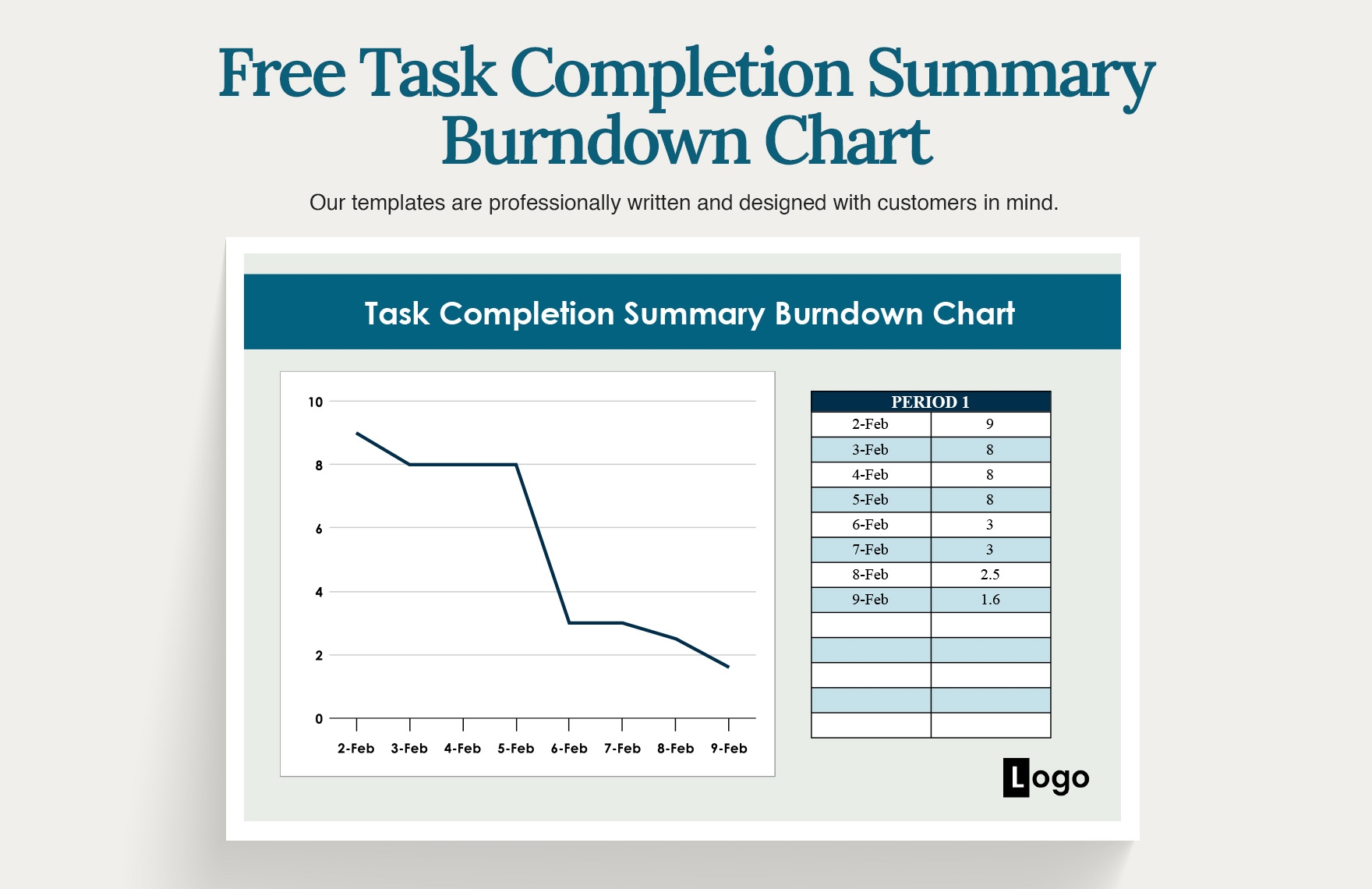 Free Task Completion Summary Burndown Chart

Our templates are professionally written and designed with customers in mind.

Task Completion Summary Burndown Chart

10
8
6
4
2
0

2-Feb 3-Feb 4-Feb 5-Feb 6-Feb 7-Feb 8-Feb 9-Feb

| PERIOD 1 | |
|---|---|
| 2-Feb | 9 |
| 3-Feb | 8 |
| 4-Feb | 8 |
| 5-Feb | 8 |
| 6-Feb | 3 |
| 7-Feb | 3 |
| 8-Feb | 2.5 |
| 9-Feb | 1.6 |
| | |
| | |
| | |
| | |
| | |

Logo